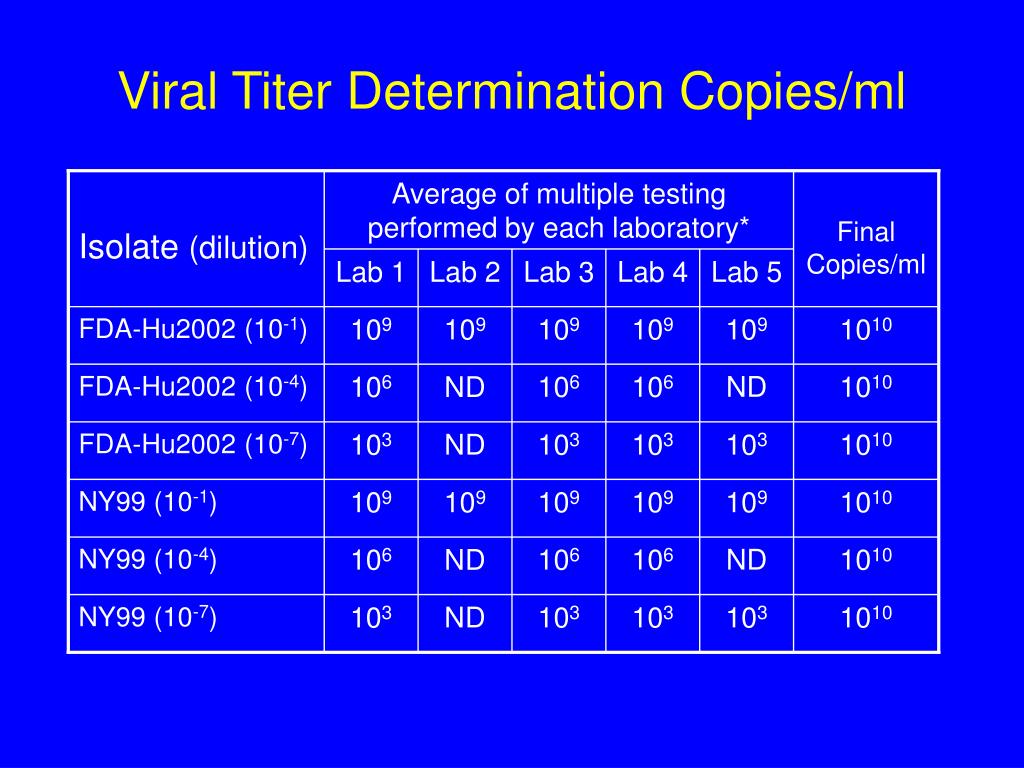 Viral Titer Determination Copies/ml

| Isolate (dilution) | Average of multiple testing performed by each laboratory* | | | | | Final Copies/ml |
|---|---|---|---|---|---|---|
| | Lab 1 | Lab 2 | Lab 3 | Lab 4 | Lab 5 | |
| FDA-Hu2002 ($10^{-1}$) | $10^9$ | $10^9$ | $10^9$ | $10^9$ | $10^9$ | $10^{10}$ |
| FDA-Hu2002 ($10^{-4}$) | $10^6$ | ND | $10^6$ | $10^6$ | ND | $10^{10}$ |
| FDA-Hu2002 ($10^{-7}$) | $10^3$ | ND | $10^3$ | $10^3$ | $10^3$ | $10^{10}$ |
| NY99 ($10^{-1}$) | $10^9$ | $10^9$ | $10^9$ | $10^9$ | $10^9$ | $10^{10}$ |
| NY99 ($10^{-4}$) | $10^6$ | ND | $10^6$ | $10^6$ | ND | $10^{10}$ |
| NY99 ($10^{-7}$) | $10^3$ | ND | $10^3$ | $10^3$ | $10^3$ | $10^{10}$ |